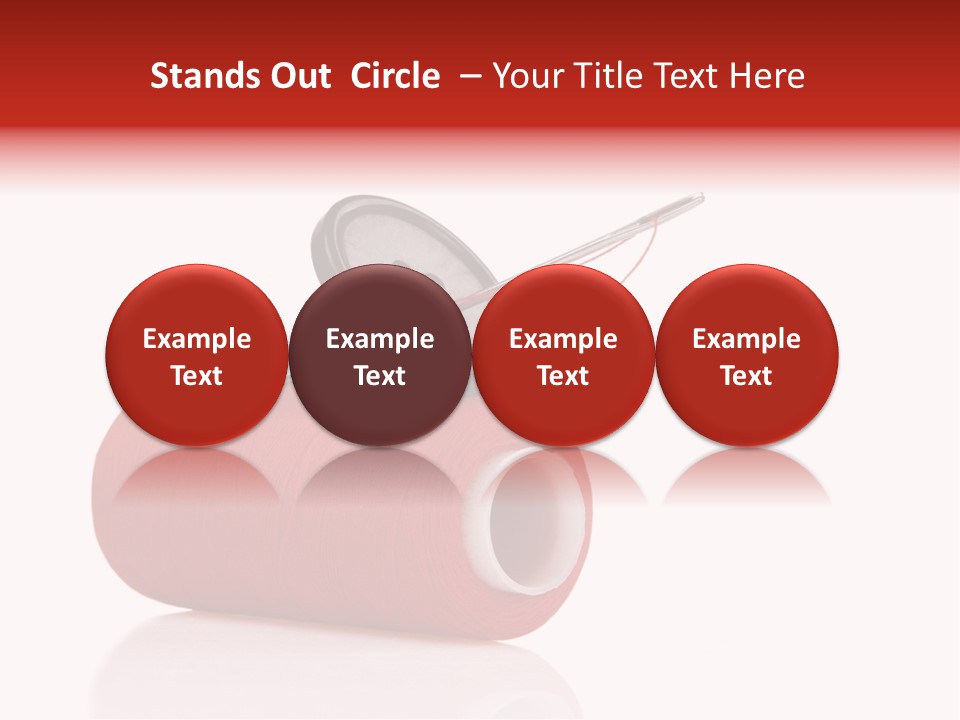 Stands Out Circle – Your Title Text Here

Example Text

Example Text

Example Text

Example Text